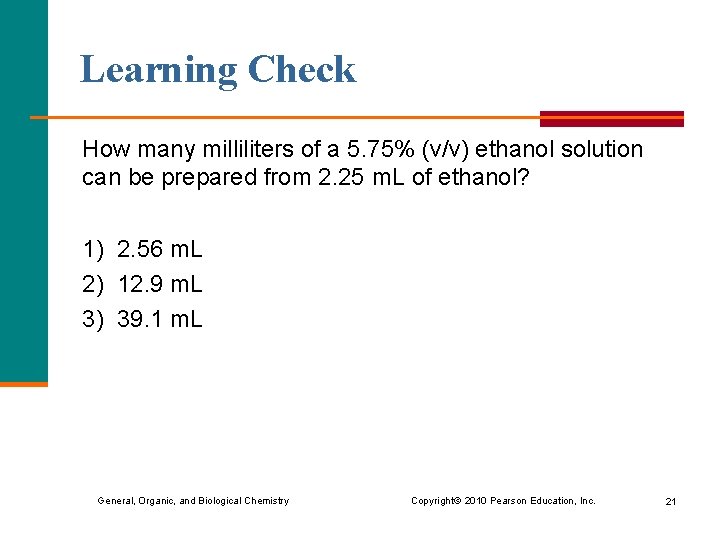 Learning Check

How many milliliters of a 5.75% (v/v) ethanol solution can be prepared from 2.25 mL of ethanol?

1) 2.56 mL
2) 12.9 mL
3) 39.1 mL

General, Organic, and Biological Chemistry

Copyright© 2010 Pearson Education, Inc.

21